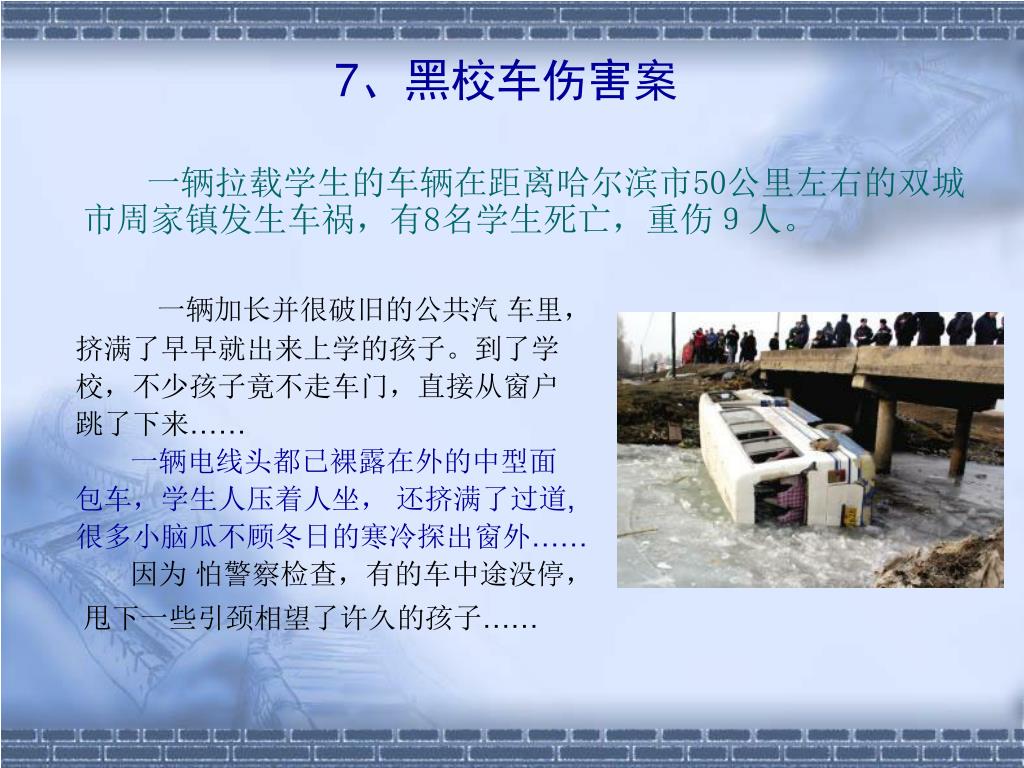 7、黑校车伤害案

一辆拉载学生的车辆在距离哈尔滨市50公里左右的双城市周家镇发生车祸，有8名学生死亡，重伤 9 人。

一辆加长并很破旧的公共汽 车里，挤满了早早就出来上学的孩子。到了学校，不少孩子竟不走车门，直接从窗户跳了下来……

一辆电线头都已裸露在外的中型面包车，学生人压着人坐， 还挤满了过道,很多小脑瓜不顾冬日的寒冷探出窗外……

因为 怕警察检查，有的车中途没停，甩下一些引颈相望了许久的孩子……